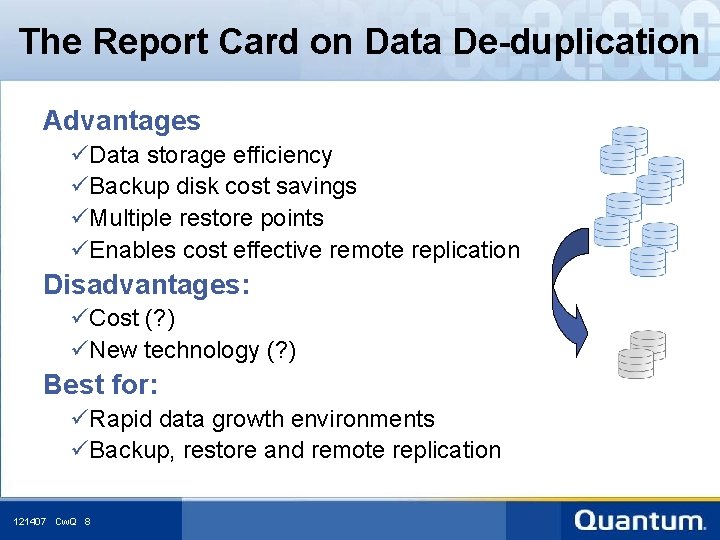 The Report Card on Data De-duplication

Advantages
✓Data storage efficiency
✓Backup disk cost savings
✓Multiple restore points
✓Enables cost effective remote replication

Disadvantages:
✓Cost (?)
✓New technology (?)

Best for:
✓Rapid data growth environments
✓Backup, restore and remote replication

121407 CwQ 8

Quantum.